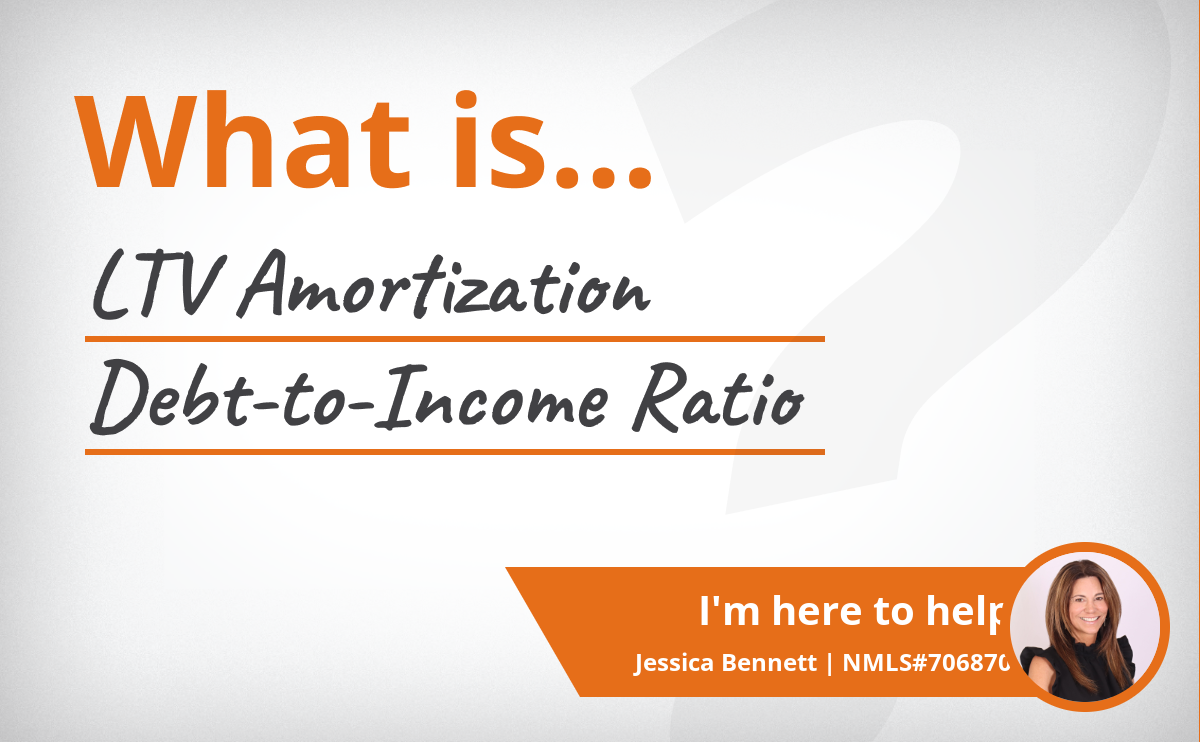 What is...

LTV Amortization

Debt-to-Income Ratio

I'm here to help

Jessica Bennett | NMLS#706870